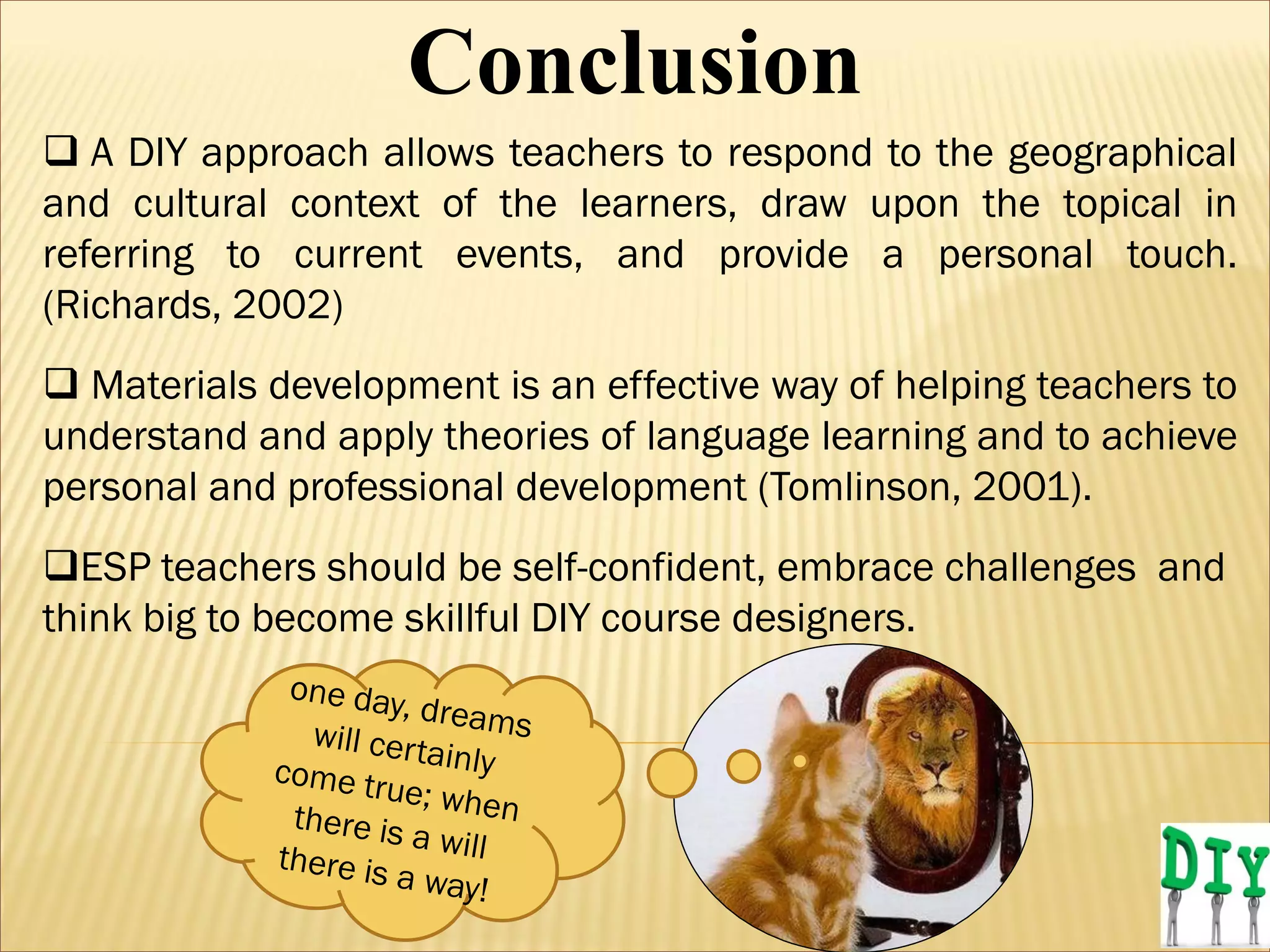 Conclusion

❑ A DIY approach allows teachers to respond to the geographical and cultural context of the learners, draw upon the topical in referring to current events, and provide a personal touch. (Richards, 2002)

❑ Materials development is an effective way of helping teachers to understand and apply theories of language learning and to achieve personal and professional development (Tomlinson, 2001).

❑ESP teachers should be self-confident, embrace challenges and think big to become skillful DIY course designers.

one day, dreams will certainly come true; when there is a will there is a way!

DIY